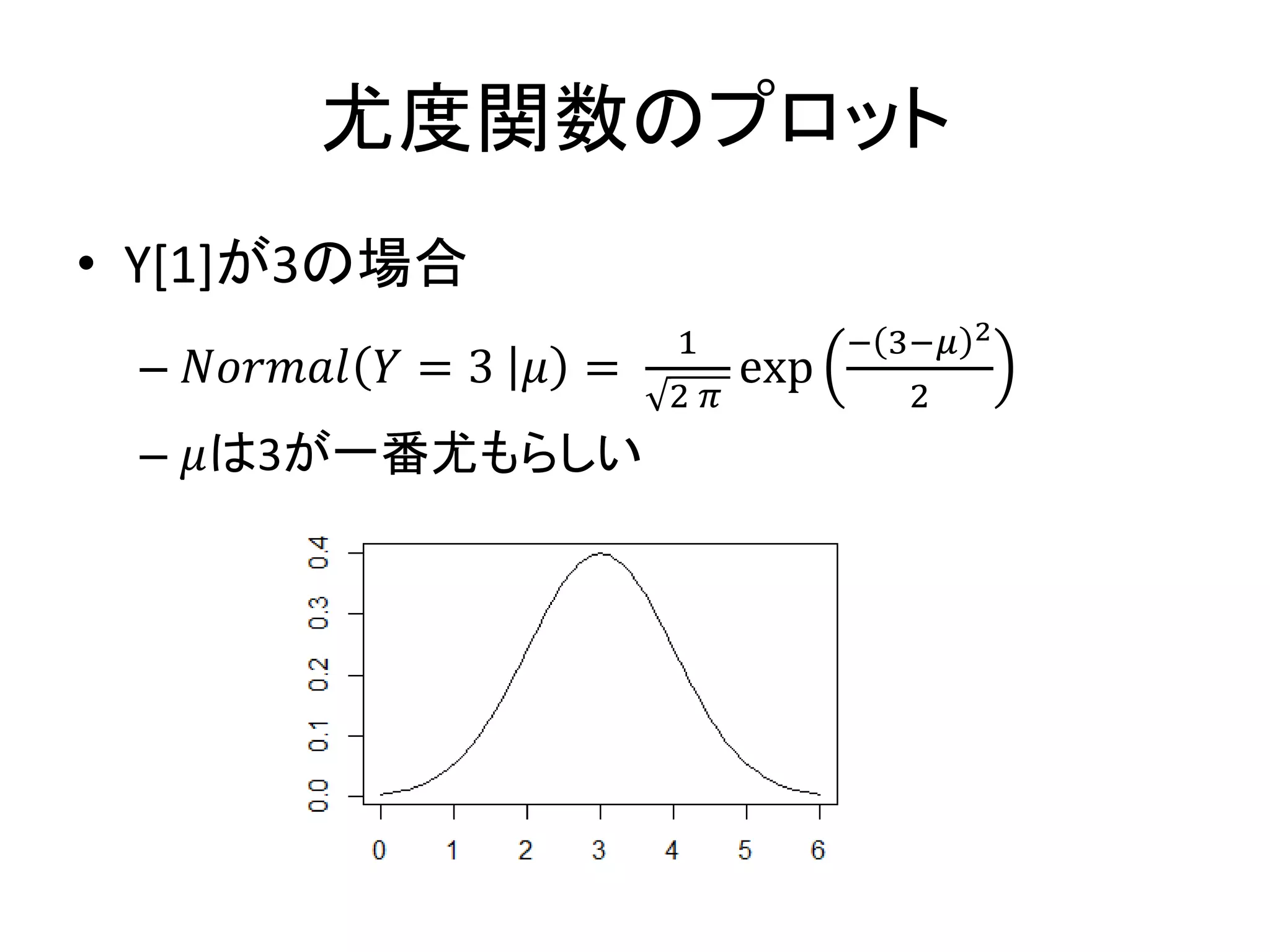 尤度関数のプロット

• Y[1]が3の場合

– $Normal(Y = 3 \mid \mu) = \frac{1}{\sqrt{2\pi}} \exp\left(\frac{-(3-\mu)^2}{2}\right)$

– $\mu$は3が一番尤もらしい

0.0
0.1
0.2
0.3
0.4

0 1 2 3 4 5 6